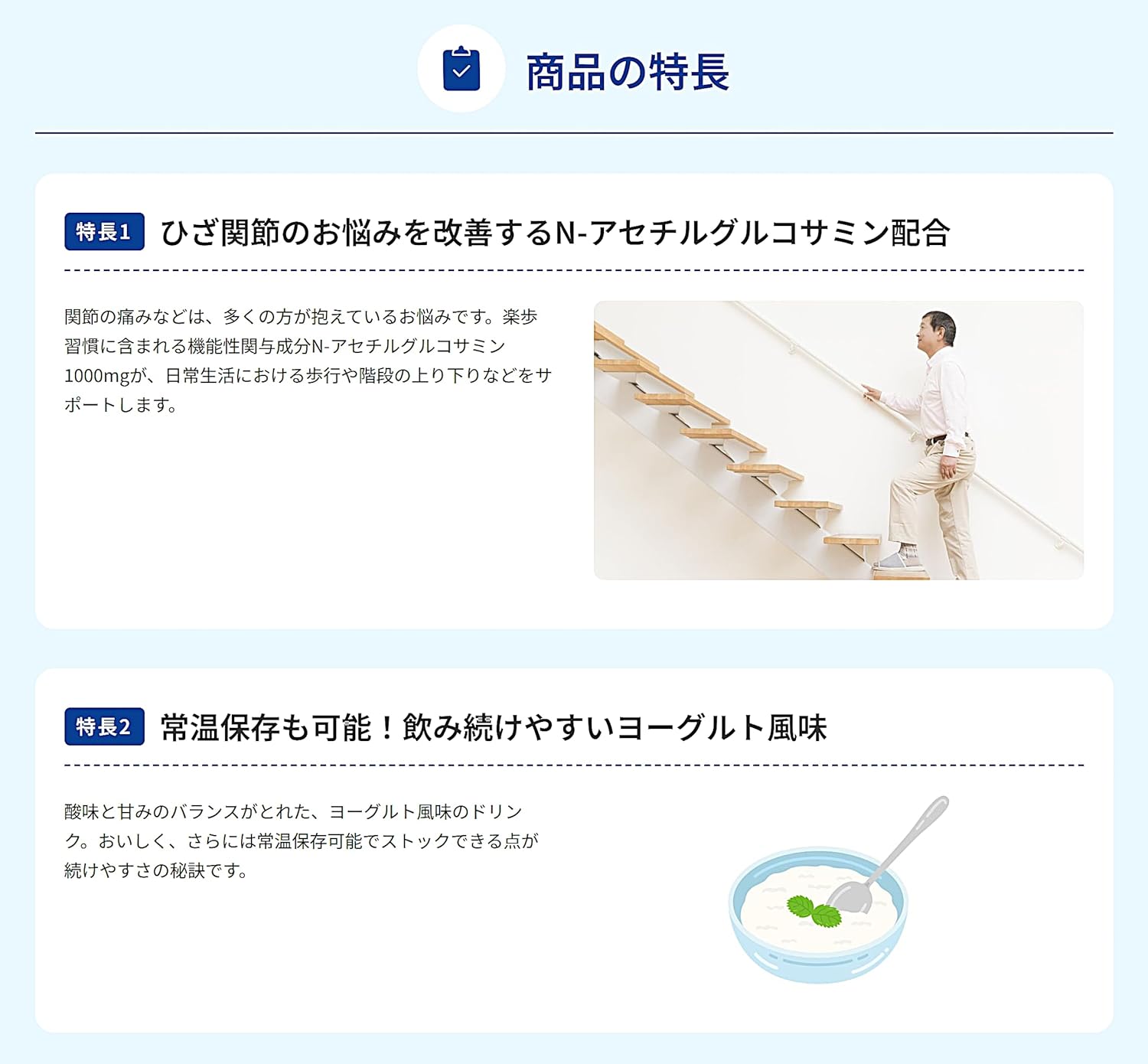 商品の特長

特長1 ひざ関節のお悩みを改善するN-アセチルグルコサミン配合

関節の痛みなどは、多くの方が抱えているお悩みです。楽歩習慣に含まれる機能性関与成分N-アセチルグルコサミン1000mgが、日常生活における歩行や階段の上り下りなどをサポートします。

特長2 常温保存も可能！飲み続けやすいヨーグルト風味

酸味と甘みのバランスがとれた、ヨーグルト風味のドリンク。おいしく、さらには常温保存可能でストックできる点が続けやすさの秘訣です。